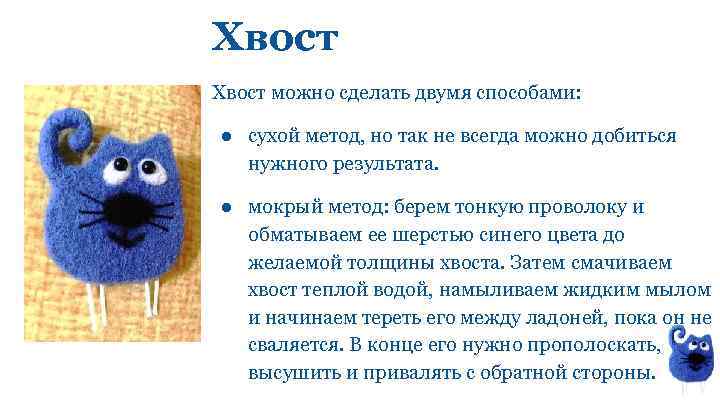 Хвост

Хвост можно сделать двумя способами:

● сухой метод, но так не всегда можно добиться нужного результата.

● мокрый метод: берем тонкую проволоку и обматываем ее шерстью синего цвета до желаемой толщины хвоста. Затем смачиваем хвост теплой водой, намыливаем жидким мылом и начинаем тереть его между ладоней, пока он не сваляется. В конце его нужно прополоскать, высушить и привалять с обратной стороны.